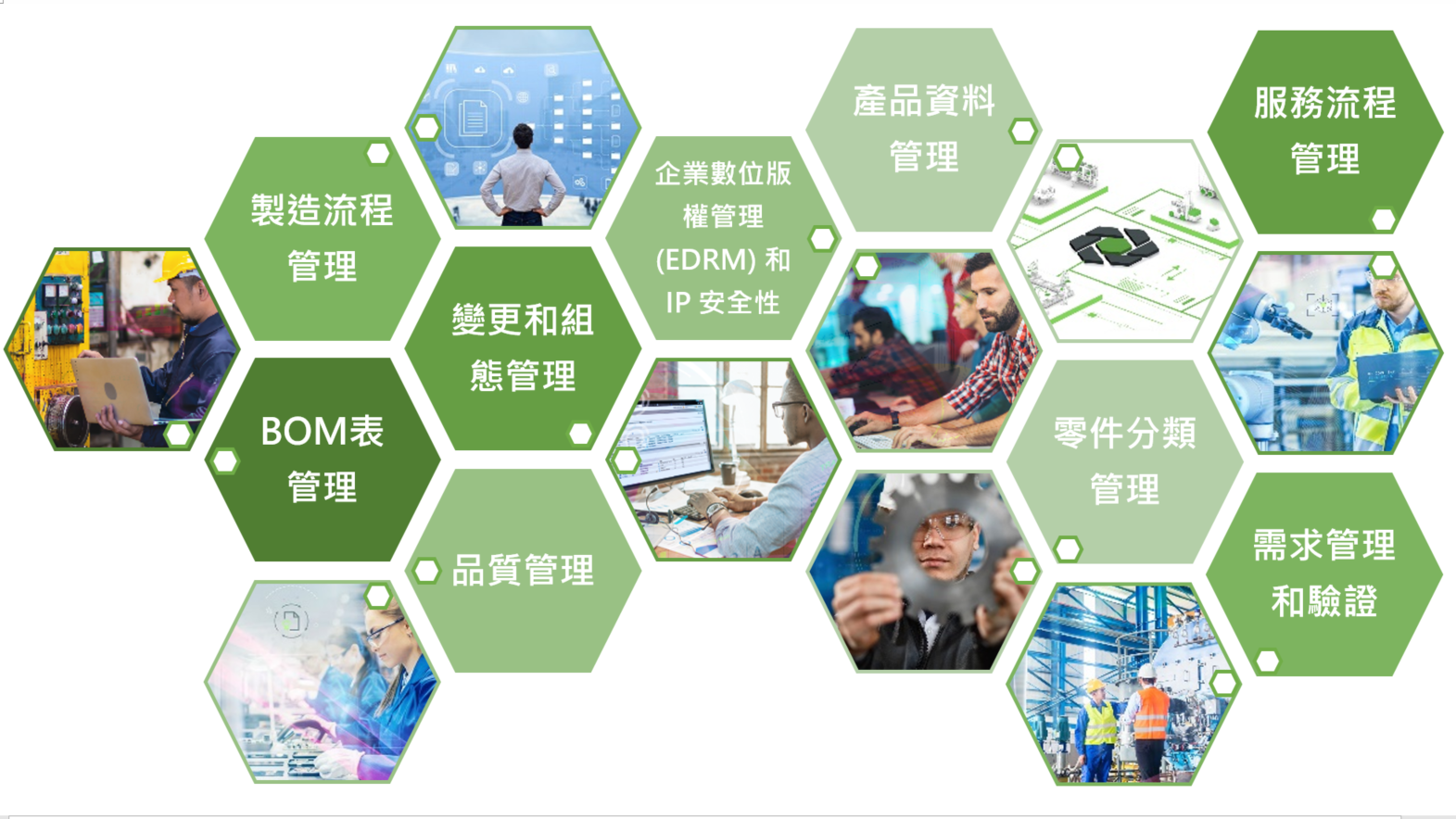 製造流程管理

BOM表管理

變更和組態管理

品質管理

企業數位版權管理 (EDRM) 和 IP 安全性

產品資料管理

零件分類管理

服務流程管理

需求管理和驗證